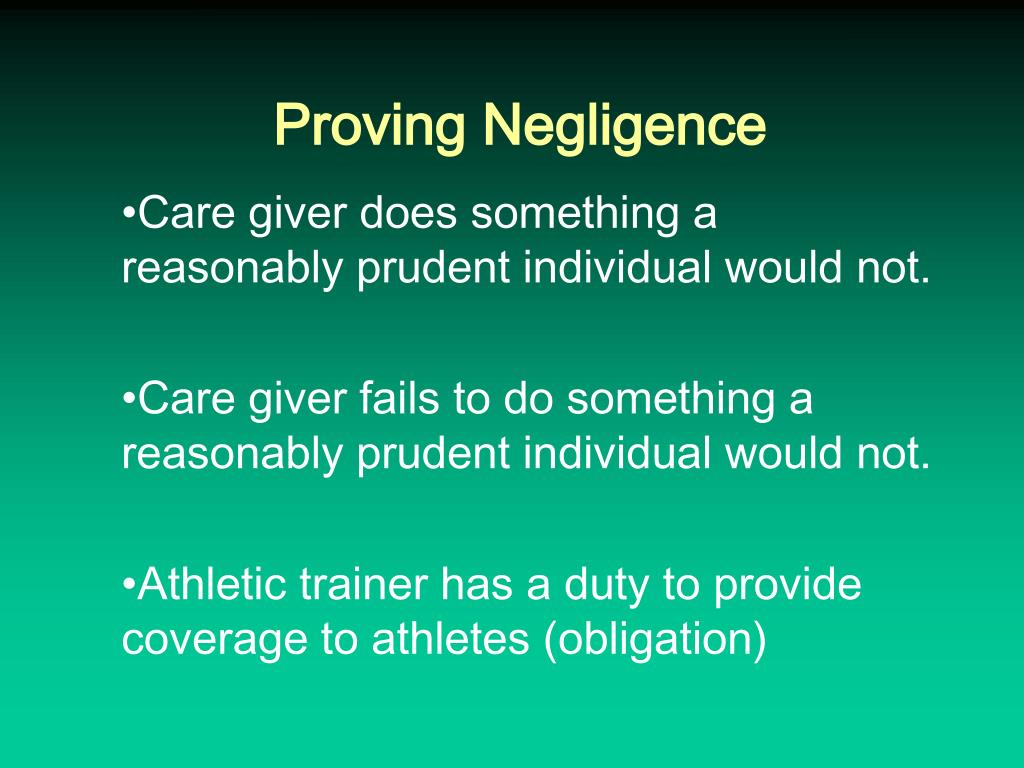 Proving Negligence

•Care giver does something a reasonably prudent individual would not.

•Care giver fails to do something a reasonably prudent individual would not.

•Athletic trainer has a duty to provide coverage to athletes (obligation)